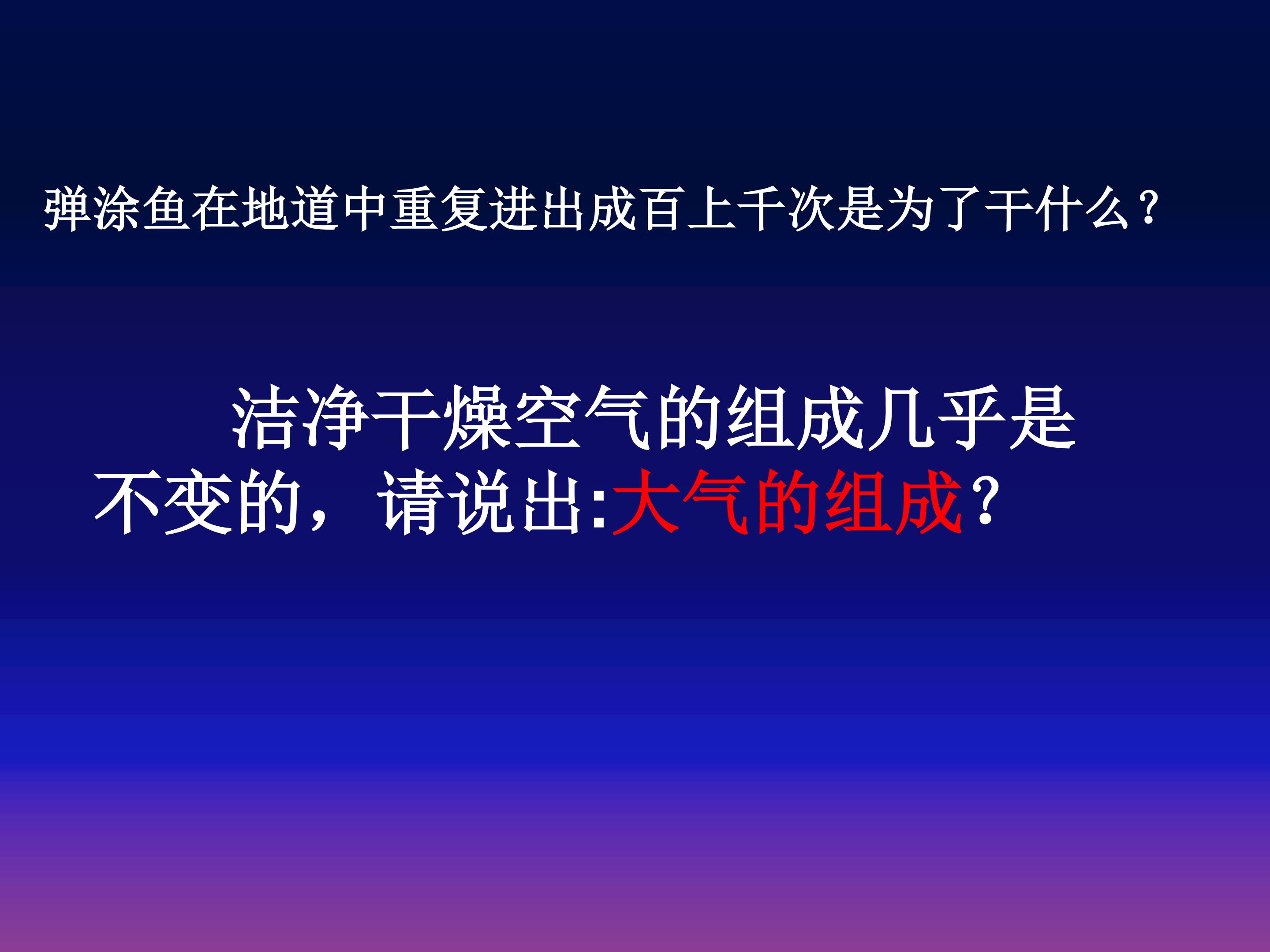 弹涂鱼在地道中重复进出成百上千次是为了干什么？

洁净干燥空气的组成几乎是不变的，请说出:大气的组成？